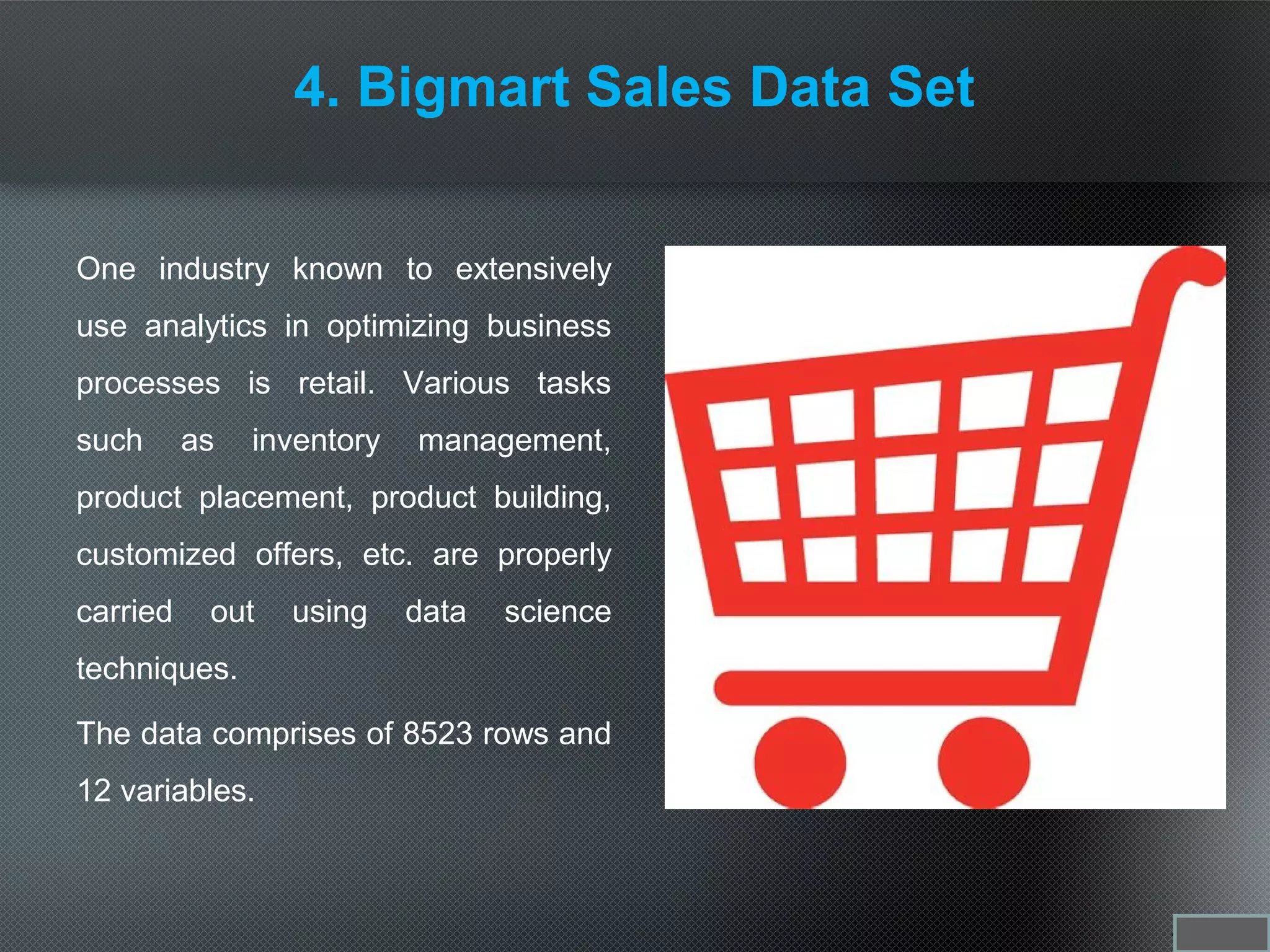 4. Bigmart Sales Data Set

One industry known to extensively use analytics in optimizing business processes is retail. Various tasks such as inventory management, product placement, product building, customized offers, etc. are properly carried out using data science techniques.

The data comprises of 8523 rows and 12 variables.